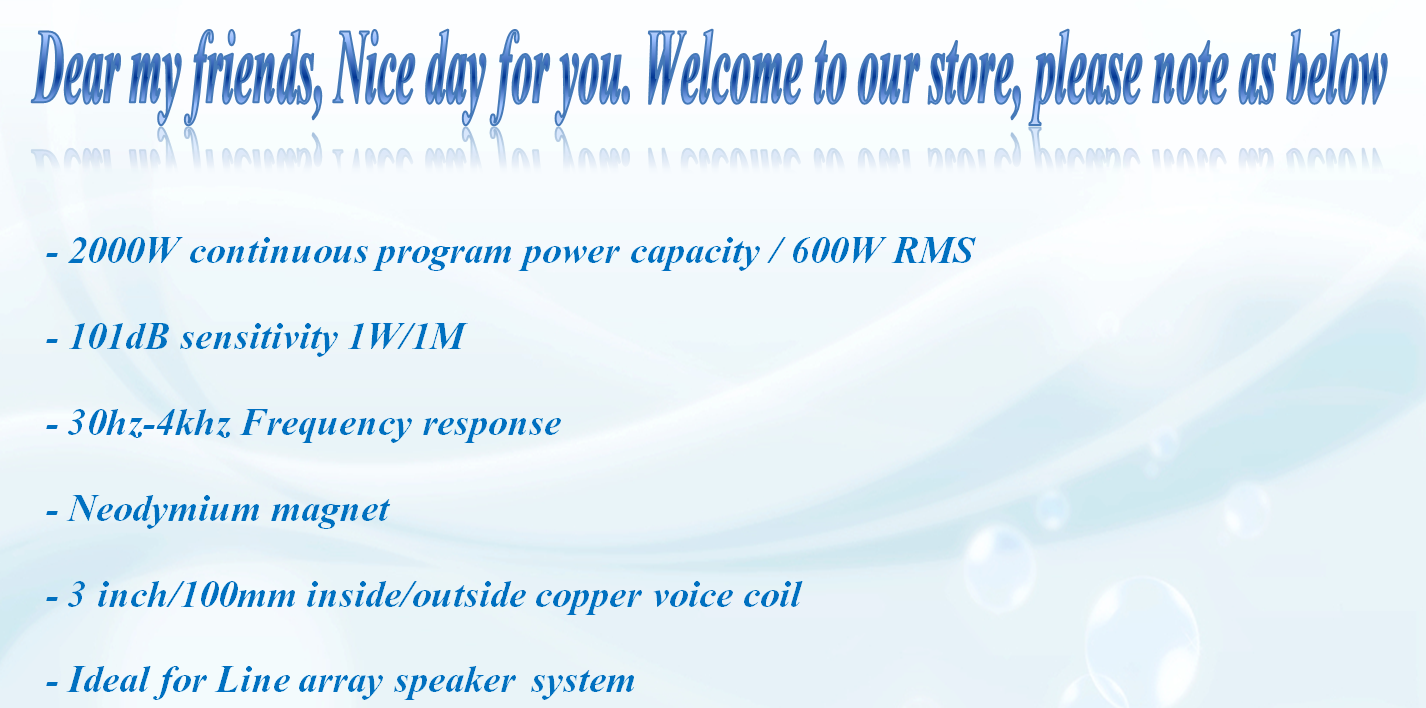 Dear my friends, Nice day for you. Welcome to our store, please note as below

- 2000W continuous program power capacity / 600W RMS

- 101dB sensitivity 1W/1M

- 30hz-4khz Frequency response

- Neodymium magnet

- 3 inch/100mm inside/outside copper voice coil

- Ideal for Line array speaker system